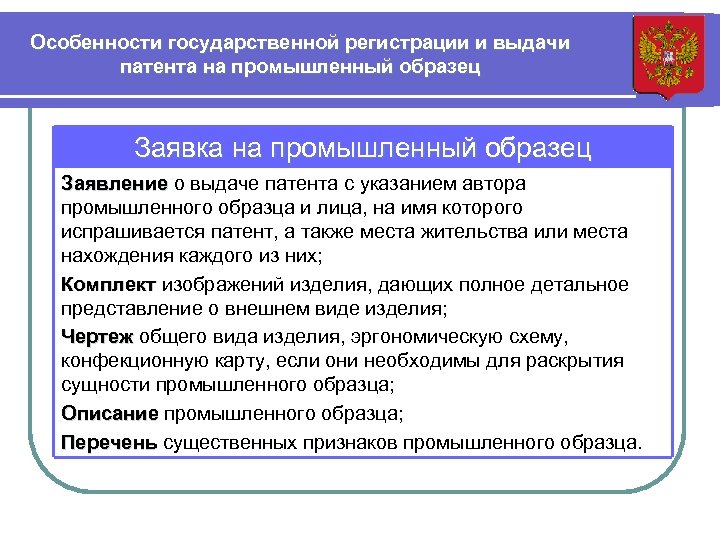 Особенности государственной регистрации и выдачи патента на промышленный образец

Заявка на промышленный образец

Заявление о выдаче патента с указанием автора промышленного образца и лица, на имя которого испрашивается патент, а также места жительства или места нахождения каждого из них;

Комплект изображений изделия, дающих полное детальное представление о внешнем виде изделия;

Чертеж общего вида изделия, эргономическую схему, конфекционную карту, если они необходимы для раскрытия сущности промышленного образца;

Описание промышленного образца;

Перечень существенных признаков промышленного образца.